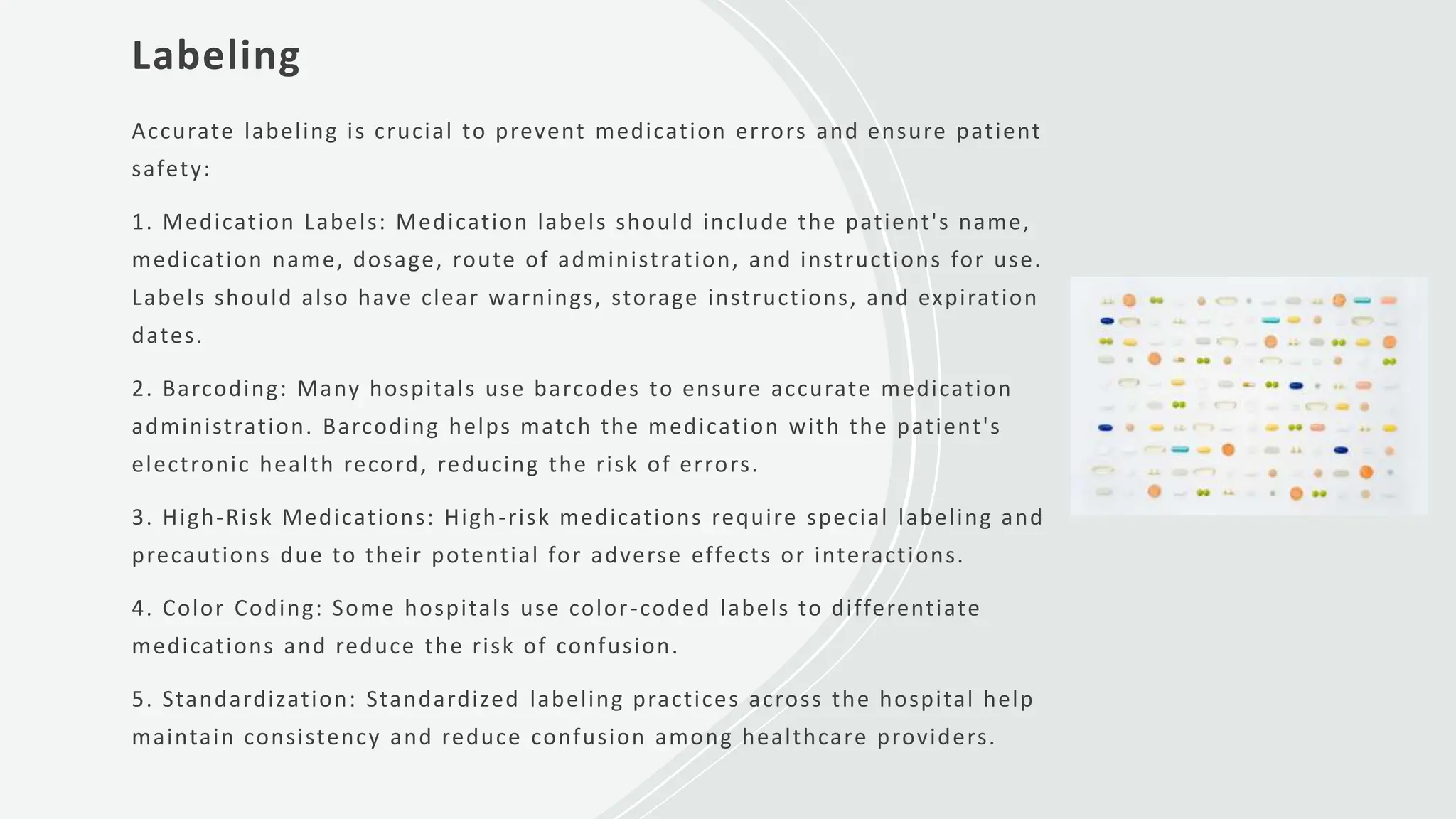 Labeling

Accurate labeling is crucial to prevent medication errors and ensure patient safety:

1. Medication Labels: Medication labels should include the patient's name, medication name, dosage, route of administration, and instructions for use. Labels should also have clear warnings, storage instructions, and expiration dates.

2. Barcoding: Many hospitals use barcodes to ensure accurate medication administration. Barcoding helps match the medication with the patient's electronic health record, reducing the risk of errors.

3. High-Risk Medications: High-risk medications require special labeling and precautions due to their potential for adverse effects or interactions.

4. Color Coding: Some hospitals use color-coded labels to differentiate medications and reduce the risk of confusion.

5. Standardization: Standardized labeling practices across the hospital help maintain consistency and reduce confusion among healthcare providers.